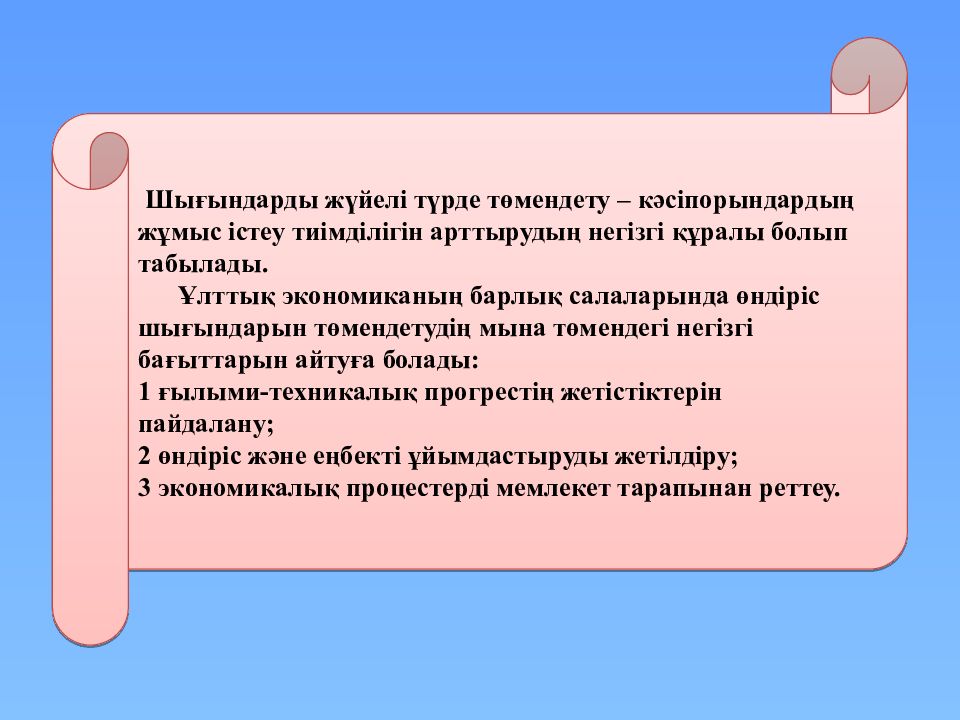 Шығындарды жүйелі түрде төмендету – кәсіпорындардың жұмыс істеу тиімділігін арттырудың негізгі құралы болып табылады.

Ұлттық экономиканың барлық салаларында өндіріс шығындарын төмендетудің мына төмендегі негізгі бағыттарын айтуға болады:
1 ғылыми-техникалық прогрестің жетістіктерін пайдалану;
2 өндіріс және еңбекті ұйымдастыруды жетілдіру;
3 экономикалық процестерді мемлекет тарапынан реттеу.